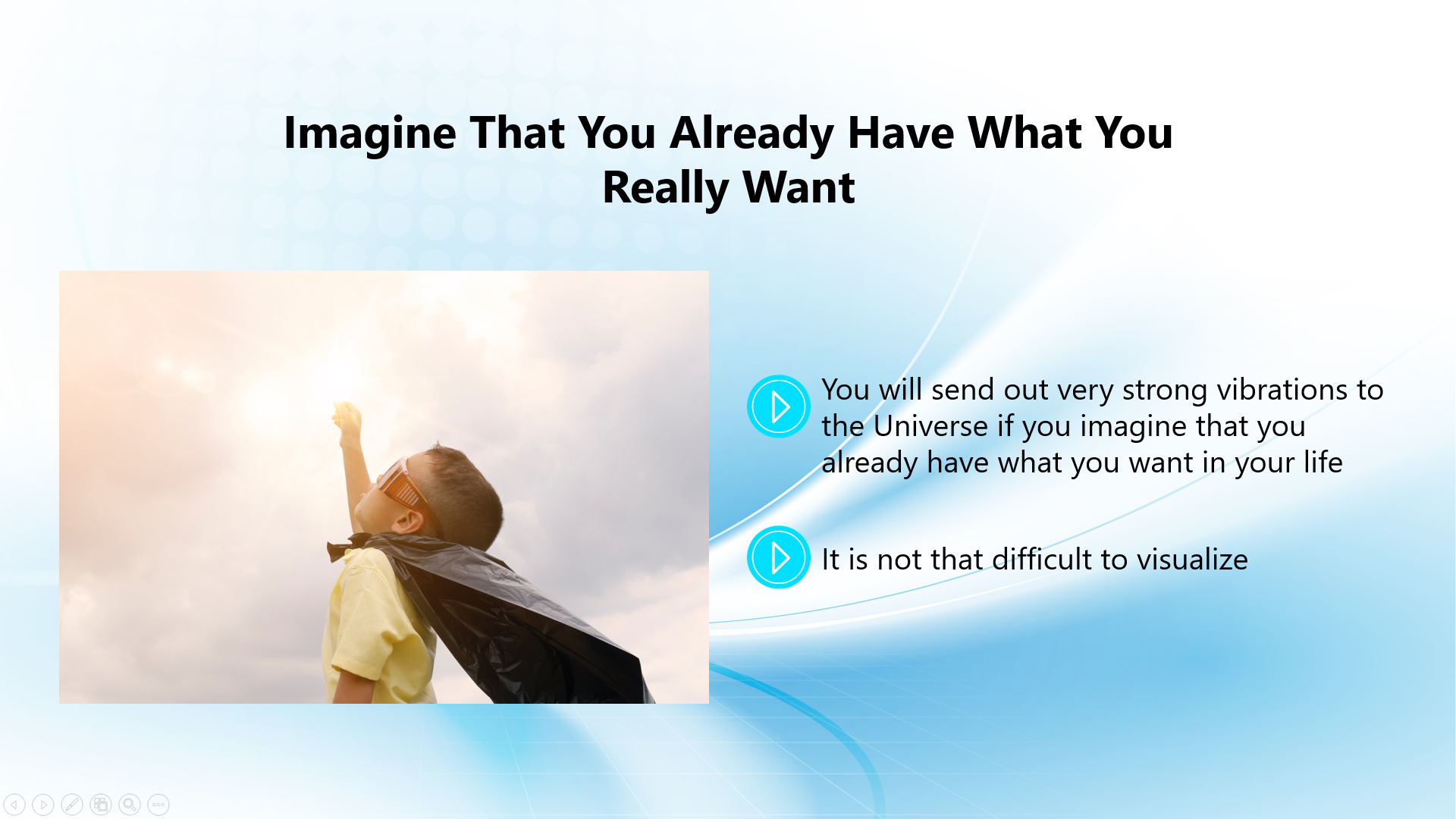 Imagine That You Already Have What You Really Want

You will send out very strong vibrations to the Universe if you imagine that you already have what you want in your life

It is not that difficult to visualize